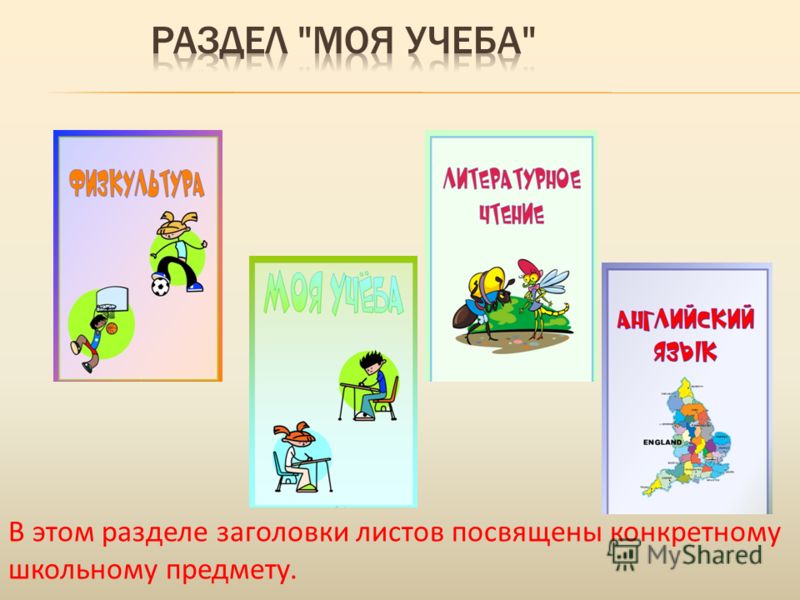 РАЗДЕЛ "МОЯ УЧЕБА"

ФИЗКУЛЬТУРА

МОЯ УЧЁБА

ЛИТЕРАТУРНОЕ ЧТЕНИЕ

АНГЛИЙСКИЙ ЯЗЫК

ENGLAND

В этом разделе заголовки листов посвящены конкретному школьному предмету.

MyShared